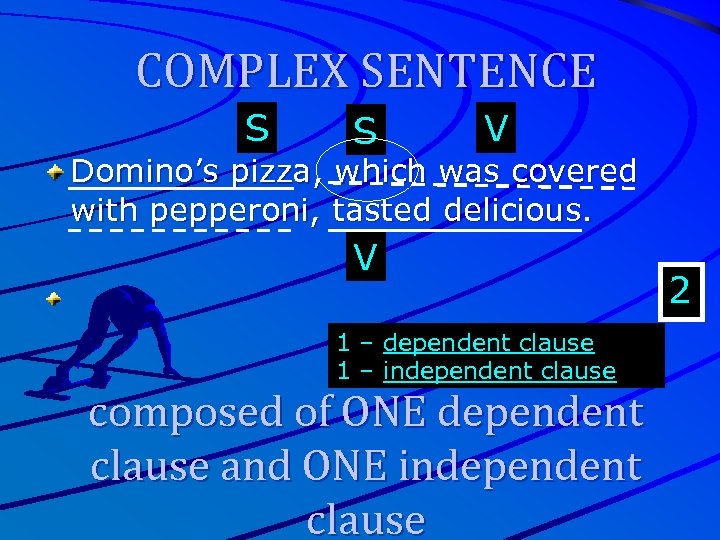 COMPLEX SENTENCE

S S V

Domino's pizza, which was covered with pepperoni, tasted delicious.

V

2

1 – dependent clause
1 – independent clause

composed of ONE dependent clause and ONE independent clause